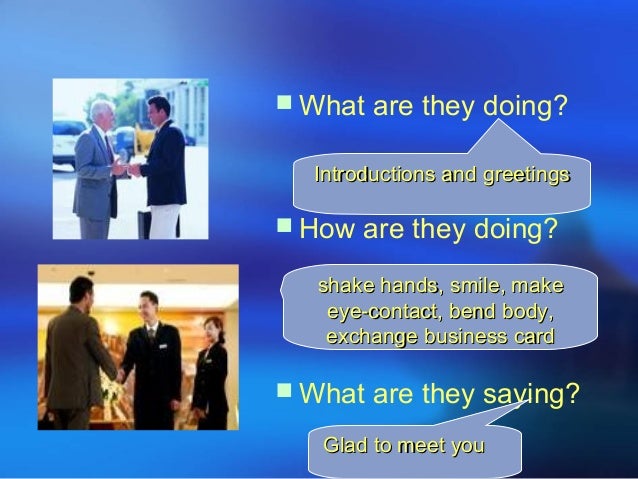 What are they doing?

Introductions and greetings

How are they doing?

shake hands, smile, make eye-contact, bend body, exchange business card

What are they saying?

Glad to meet you